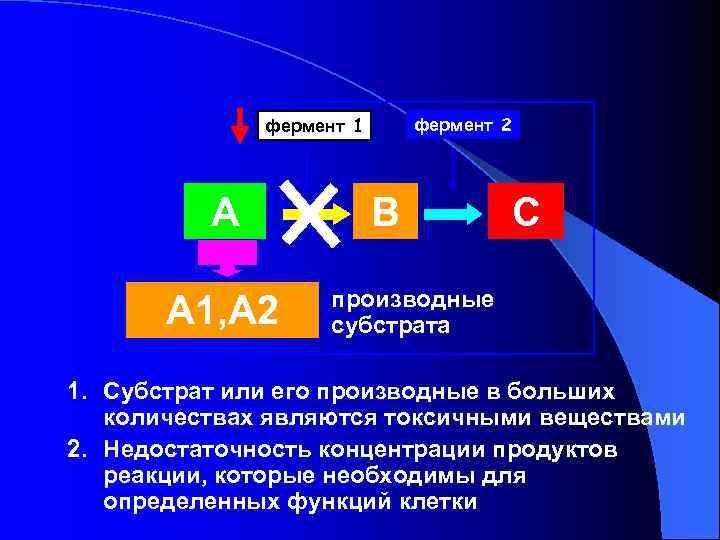 фермент 1

фермент 2

A

B

C

A1,A2

производные субстрата

1. Субстрат или его производные в больших количествах являются токсичными веществами

2. Недостаточность концентрации продуктов реакции, которые необходимы для определенных функций клетки